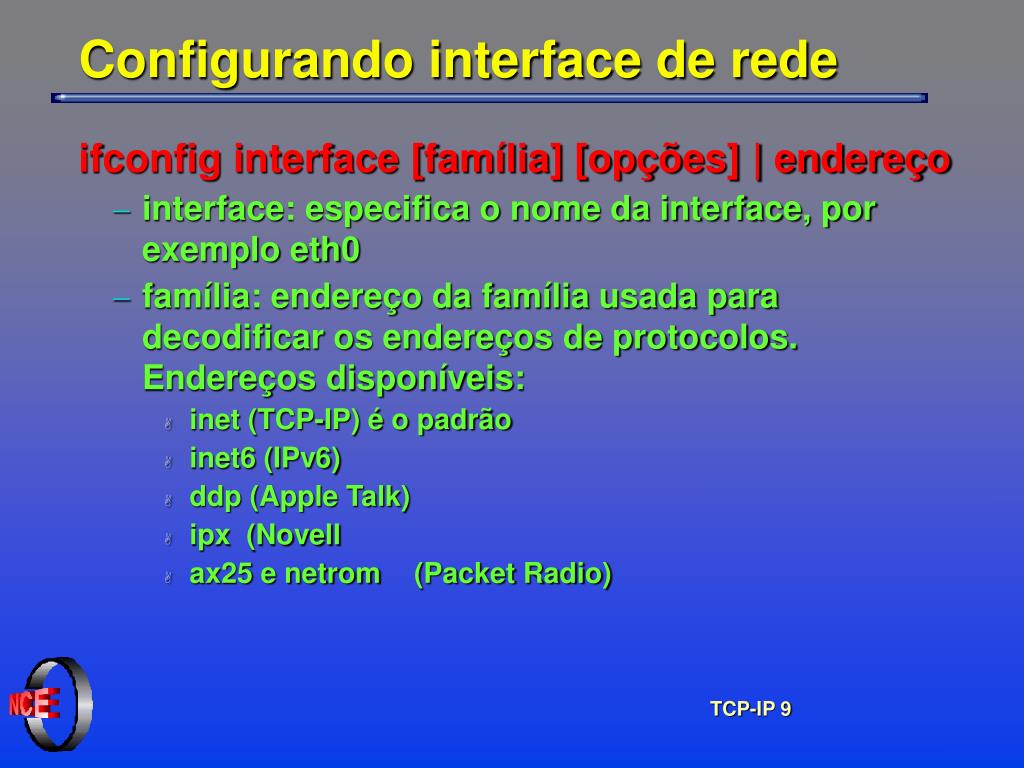 Configurando interface de rede

ifconfig interface [família] [opções] | endereço

– interface: especifica o nome da interface, por exemplo eth0

– família: endereço da família usada para decodificar os endereços de protocolos. Endereços disponíveis:

inet (TCP-IP) é o padrão

inet6 (IPv6)

ddp (Apple Talk)

ipx (Novell

ax25 e netrom (Packet Radio)

NCE

TCP-IP 9